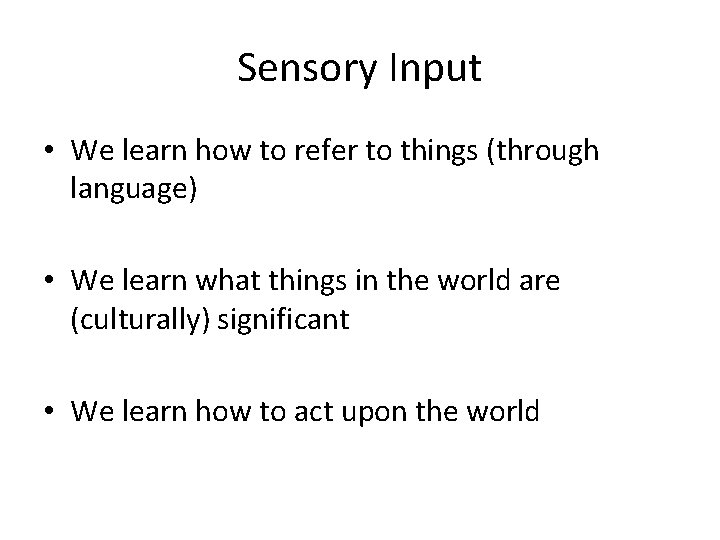 Sensory Input

• We learn how to refer to things (through language)

• We learn what things in the world are (culturally) significant

• We learn how to act upon the world